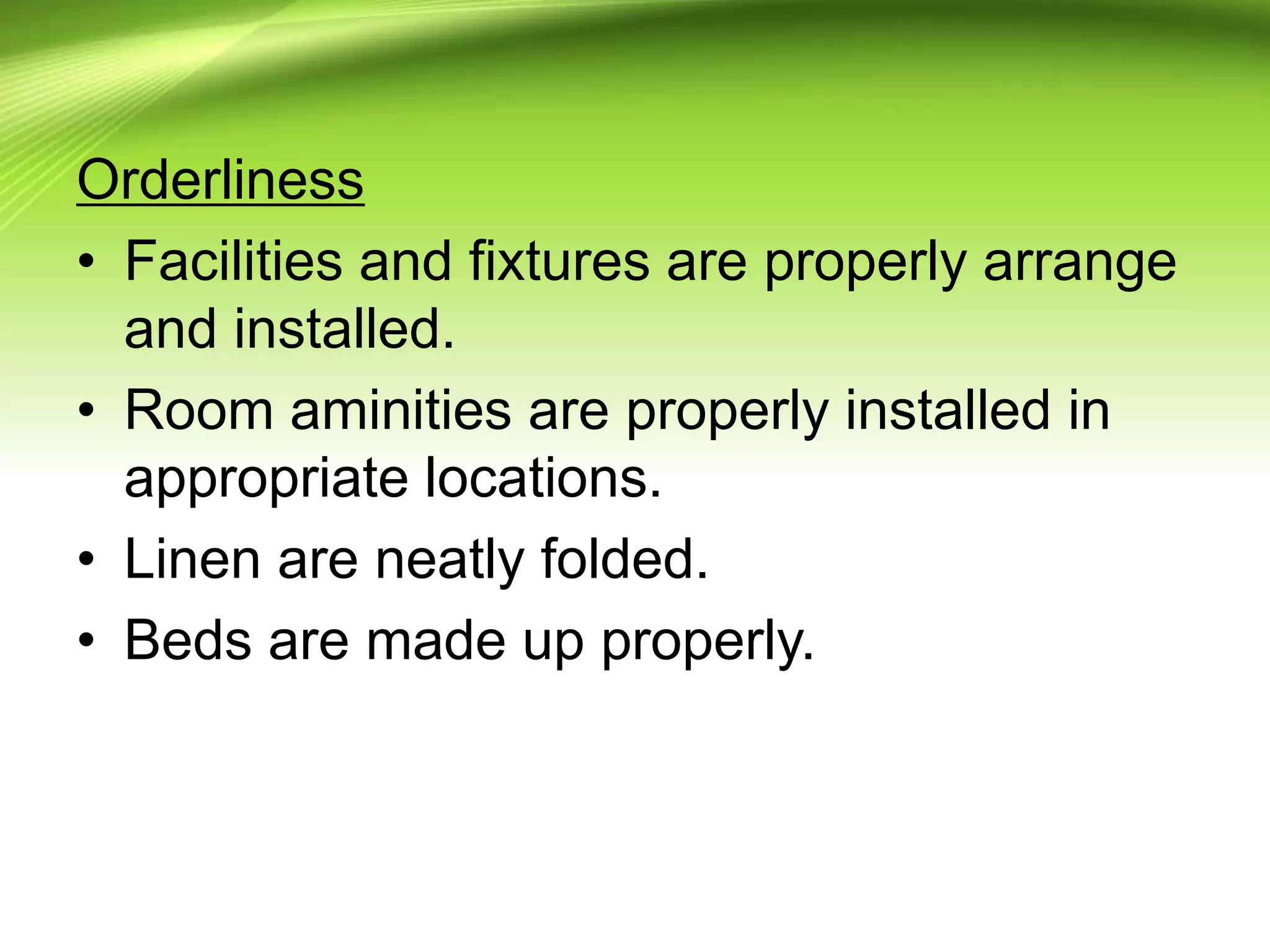 Orderliness

• Facilities and fixtures are properly arrange and installed.
• Room aminities are properly installed in appropriate locations.
• Linen are neatly folded.
• Beds are made up properly.